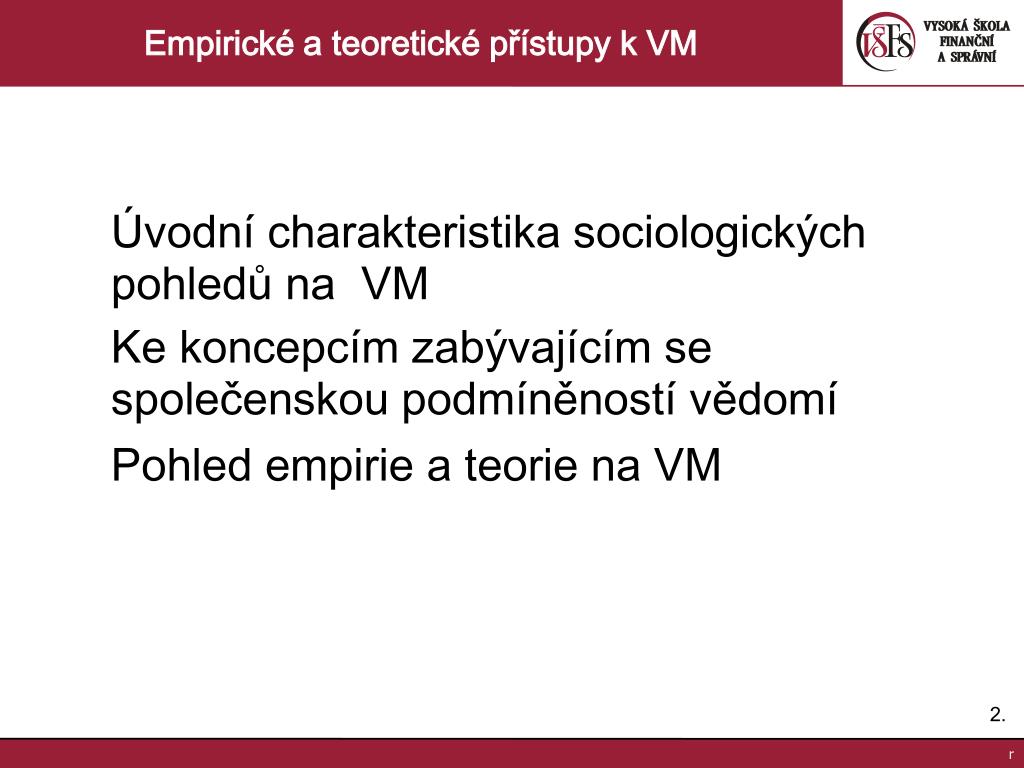 Empirické a teoretické přístupy k VM

VŠFS VYSOKÁ ŠKOLA FINANČNÍ A SPRÁVNÍ

Úvodní charakteristika sociologických pohledů na VM

Ke koncepcím zabývajícím se společenskou podmíněností vědomí

Pohled empirie a teorie na VM

2.

r